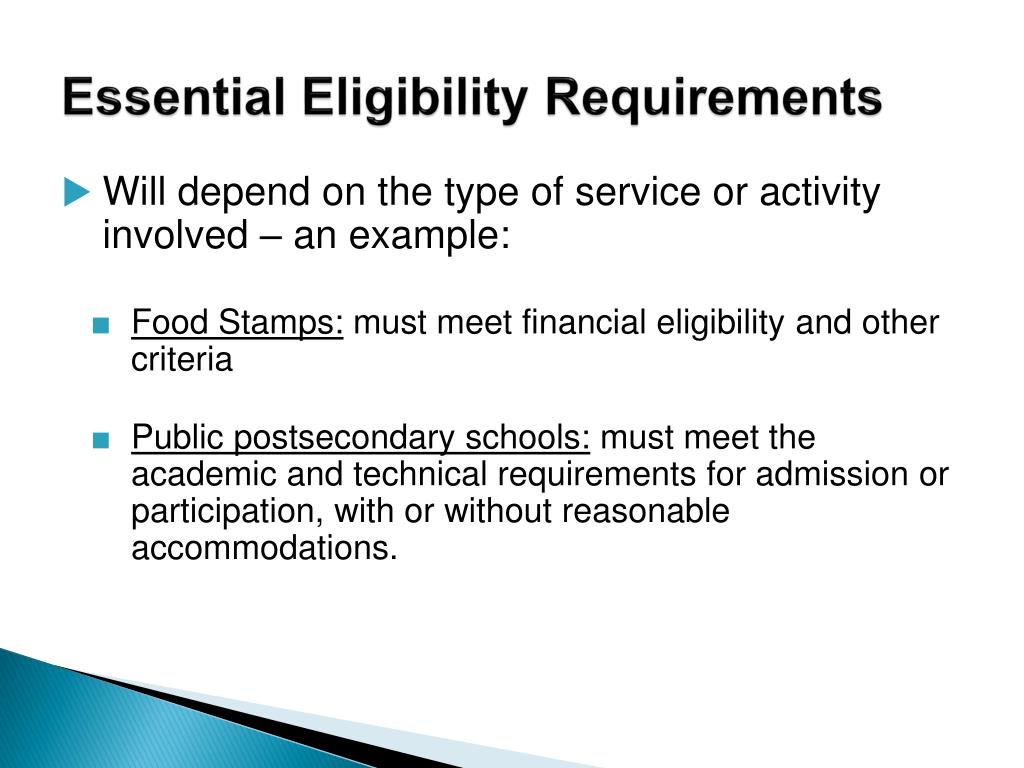 Essential Eligibility Requirements

Will depend on the type of service or activity involved – an example:

Food Stamps: must meet financial eligibility and other criteria

Public postsecondary schools: must meet the academic and technical requirements for admission or participation, with or without reasonable accommodations.